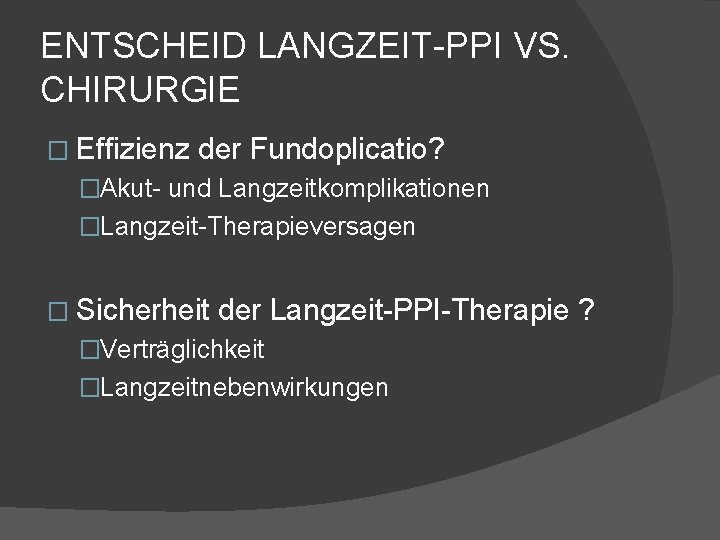 ENTSCHEID LANGZEIT-PPI VS. CHIRURGIE

□ Effizienz der Fundoplicatio?
□Akut- und Langzeitkomplikationen
□Langzeit-Therapieversagen

□ Sicherheit der Langzeit-PPI-Therapie ?
□Verträglichkeit
□Langzeitnebenwirkungen